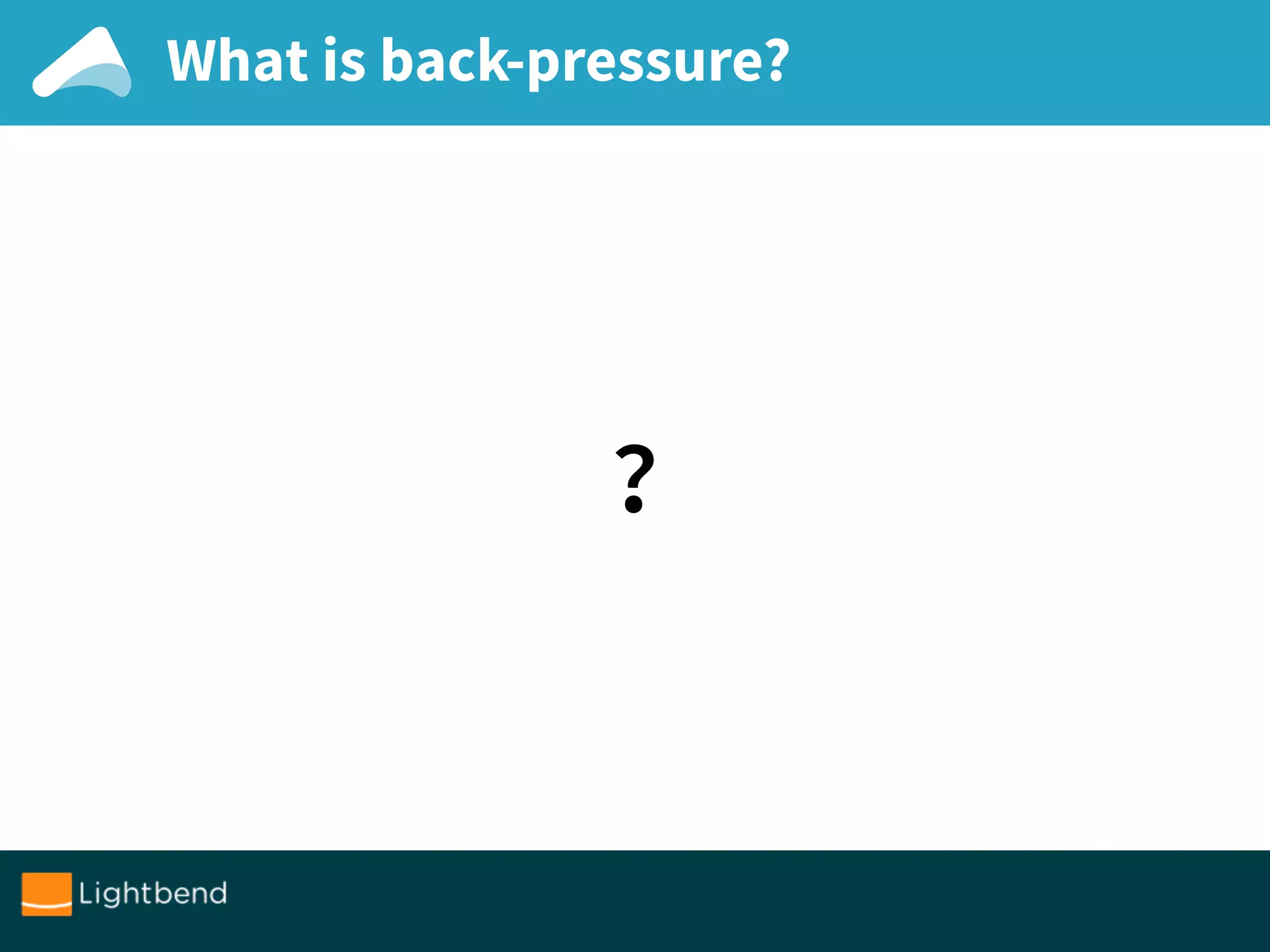 What is back-pressure?

?

Lightbend